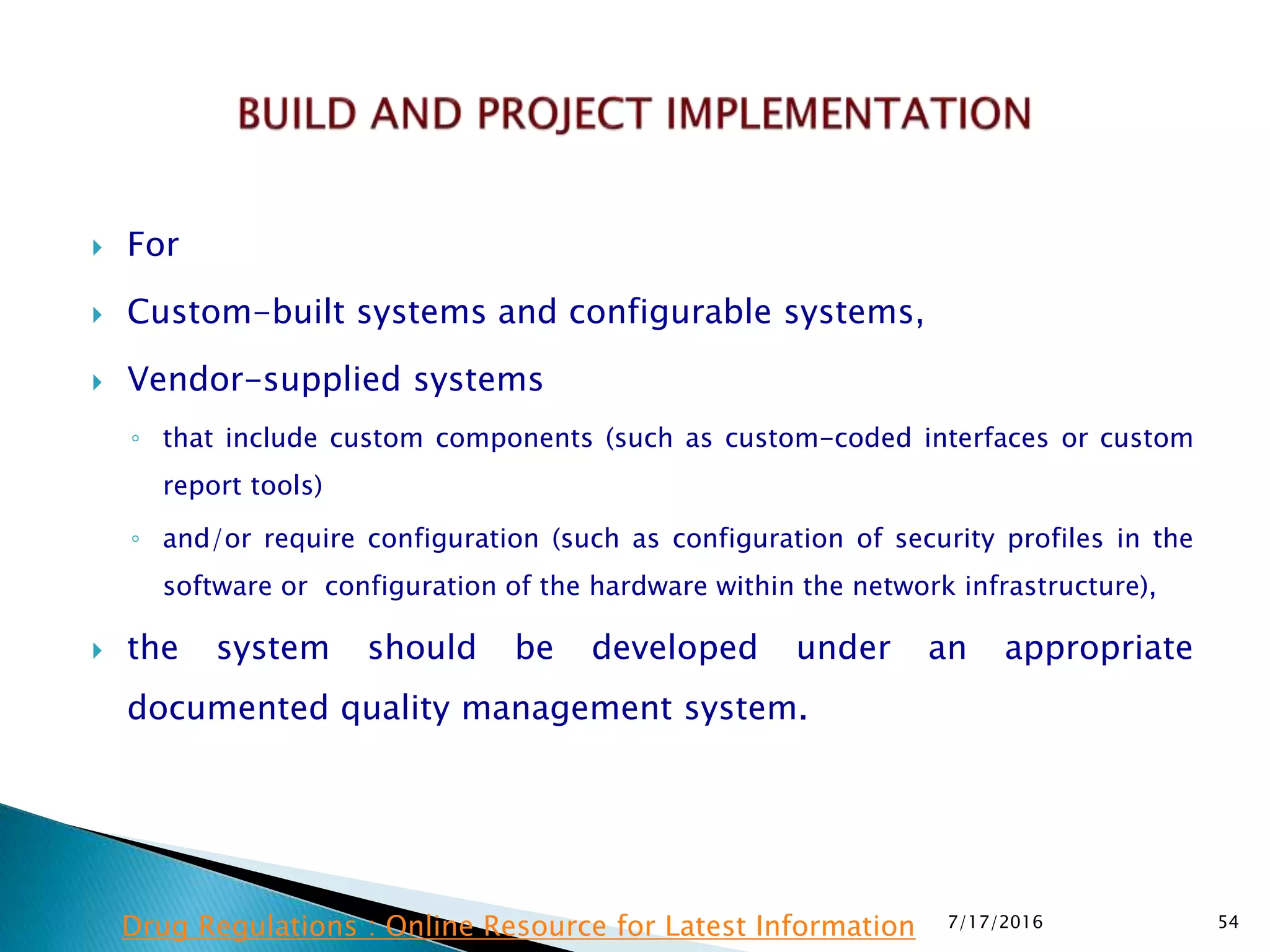 BUILD AND PROJECT IMPLEMENTATION

For

Custom-built systems and configurable systems,

Vendor-supplied systems

that include custom components (such as custom-coded interfaces or custom report tools)

and/or require configuration (such as configuration of security profiles in the software or configuration of the hardware within the network infrastructure),

the system should be developed under an appropriate documented quality management system.

Drug Regulations : Online Resource for Latest Information

7/17/2016

54